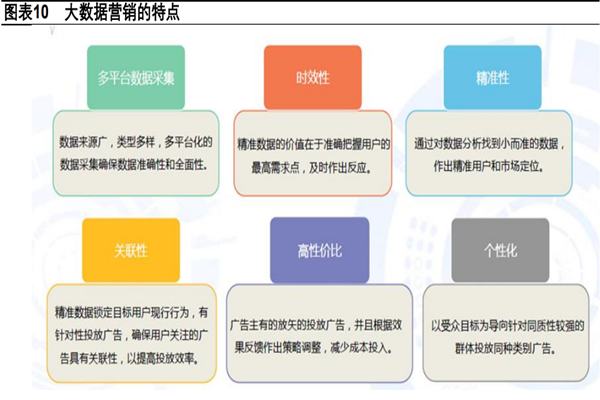 图表10　大数据营销的特点

多平台数据采集

数据来源广，类型多样，多平台化的数据采集确保数据准确性和全面性。

时效性

精准数据的价值在于准确把握用户的最高需求点，及时作出反应。

精准性

通过对数据分析找到小而准的数据，作出精准用户和市场定位。

关联性

精准数据锁定目标用户现行行为，有针对性投放广告，确保用户关注的广告具有关联性，以提高投放效率。

高性价比

广告主有的放矢的投放广告，并且根据效果反馈作出策略调整，减少成本投入。

个性化

以受众目标为导向针对同质性较强的群体投放同种类别广告。